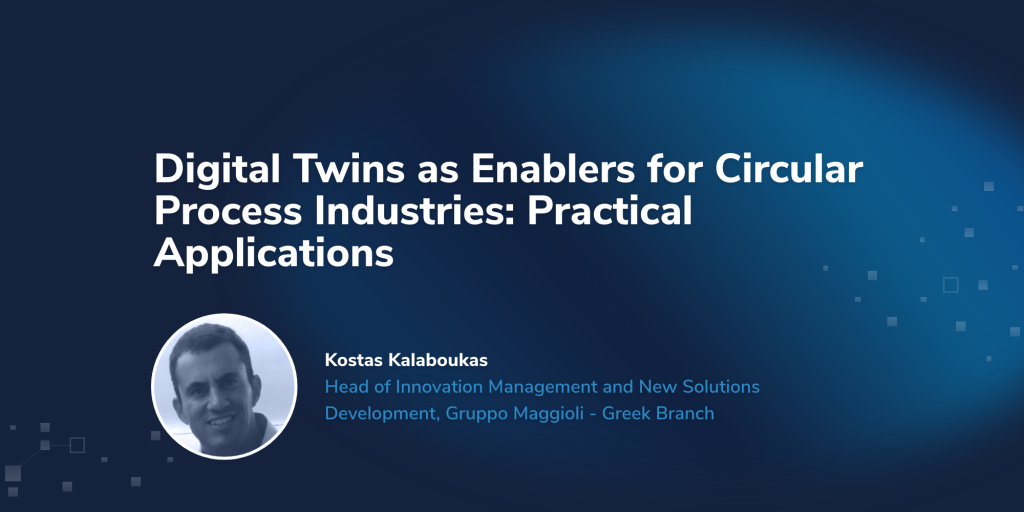 Digital Twins as Enablers for Circular Process Industries: Practical Applications

Kostas Kalaboukas
Head of Innovation Management and New Solutions Development, Gruppo Maggioli - Greek Branch